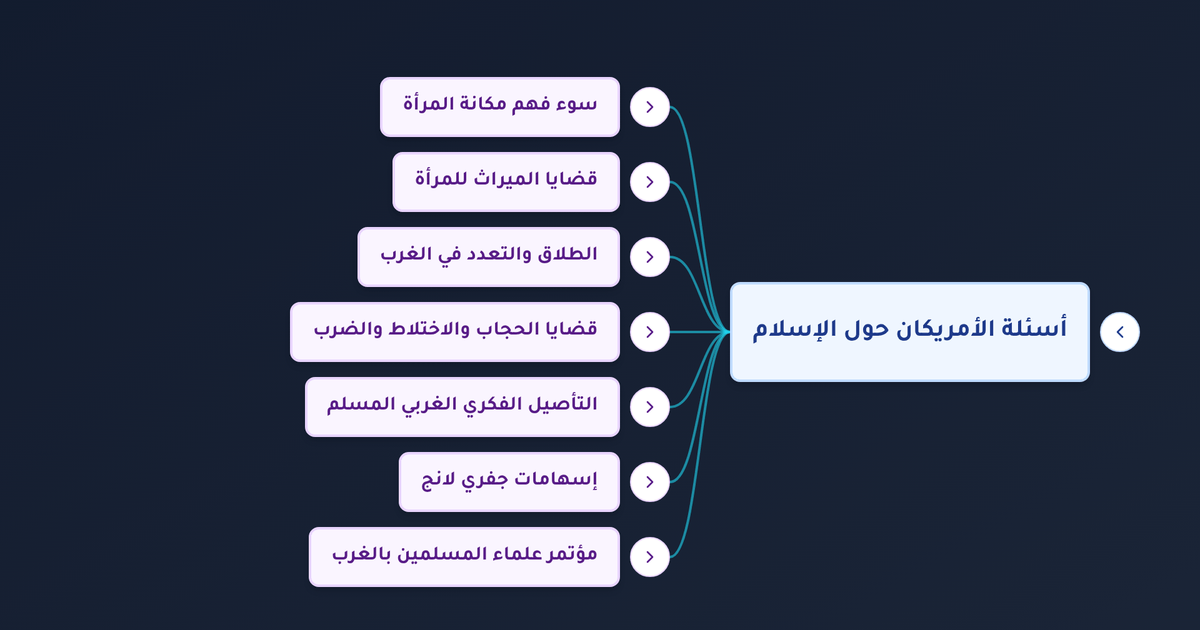 أسئلة الأمريكان حول الإسلام

سوء فهم مكانة المرأة

قضايا الميراث للمرأة

الطلاق والتعدد في الغرب

قضايا الحجاب والاختلاط والضرب

التأصيل الفكري الغربي المسلم

إسهامات جفري لانج

مؤتمر علماء المسلمين بالغرب